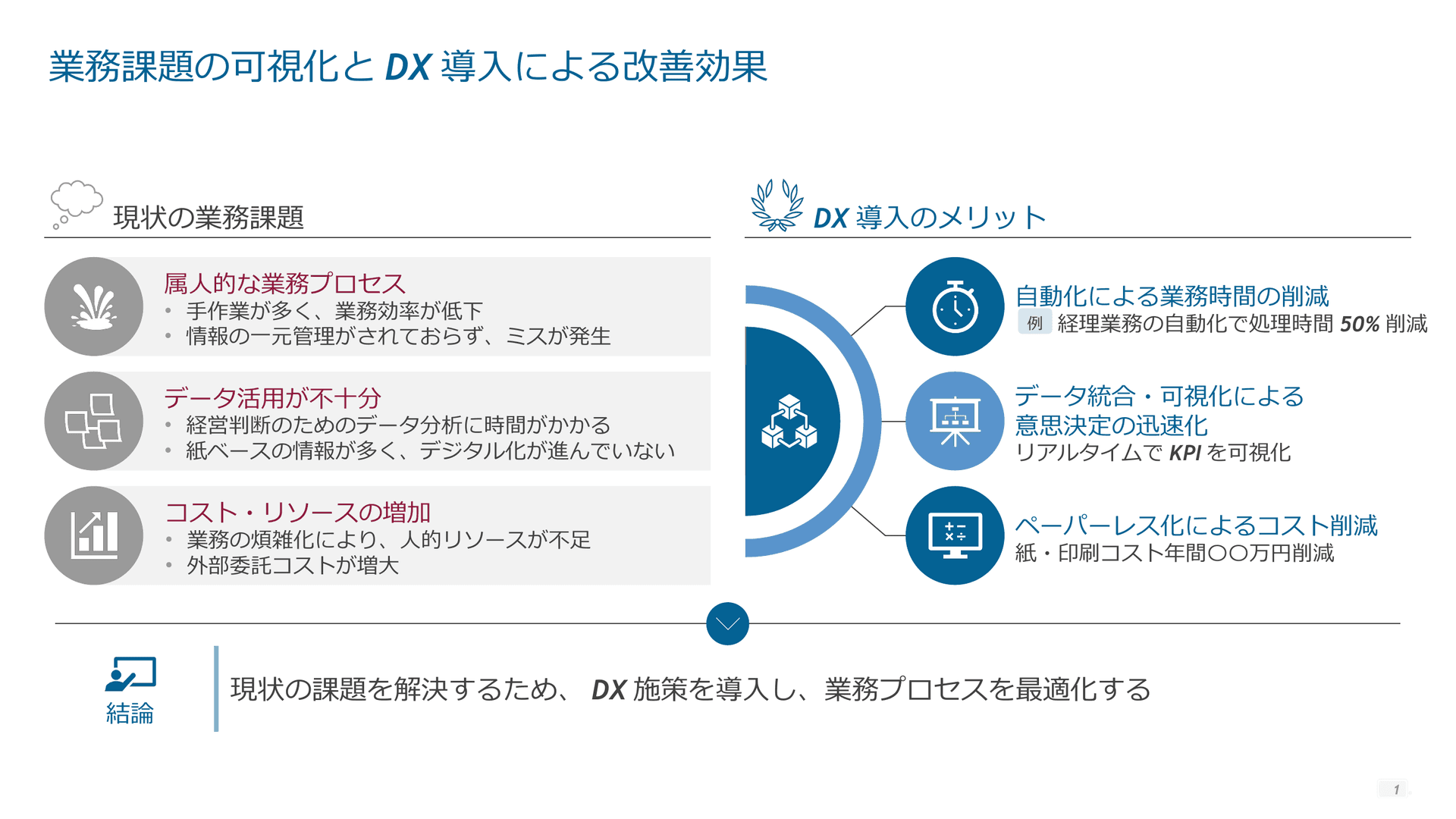 業務課題の可視化と DX 導入による改善効果

現状の業務課題

属人的な業務プロセス
• 手作業が多く、業務効率が低下
• 情報の一元管理がされておらず、ミスが発生

データ活用が不十分
• 経営判断のためのデータ分析に時間がかかる
• 紙ベースの情報が多く、デジタル化が進んでいない

コスト・リソースの増加
• 業務の煩雑化により、人的リソースが不足
• 外部委託コストが増大

DX 導入のメリット

自動化による業務時間の削減
例 経理業務の自動化で処理時間 50% 削減

データ統合・可視化による意思決定の迅速化
リアルタイムで KPI を可視化

ペーパーレス化によるコスト削減
紙・印刷コスト年間○○万円削減

結論

現状の課題を解決するため、 DX 施策を導入し、業務プロセスを最適化する

1